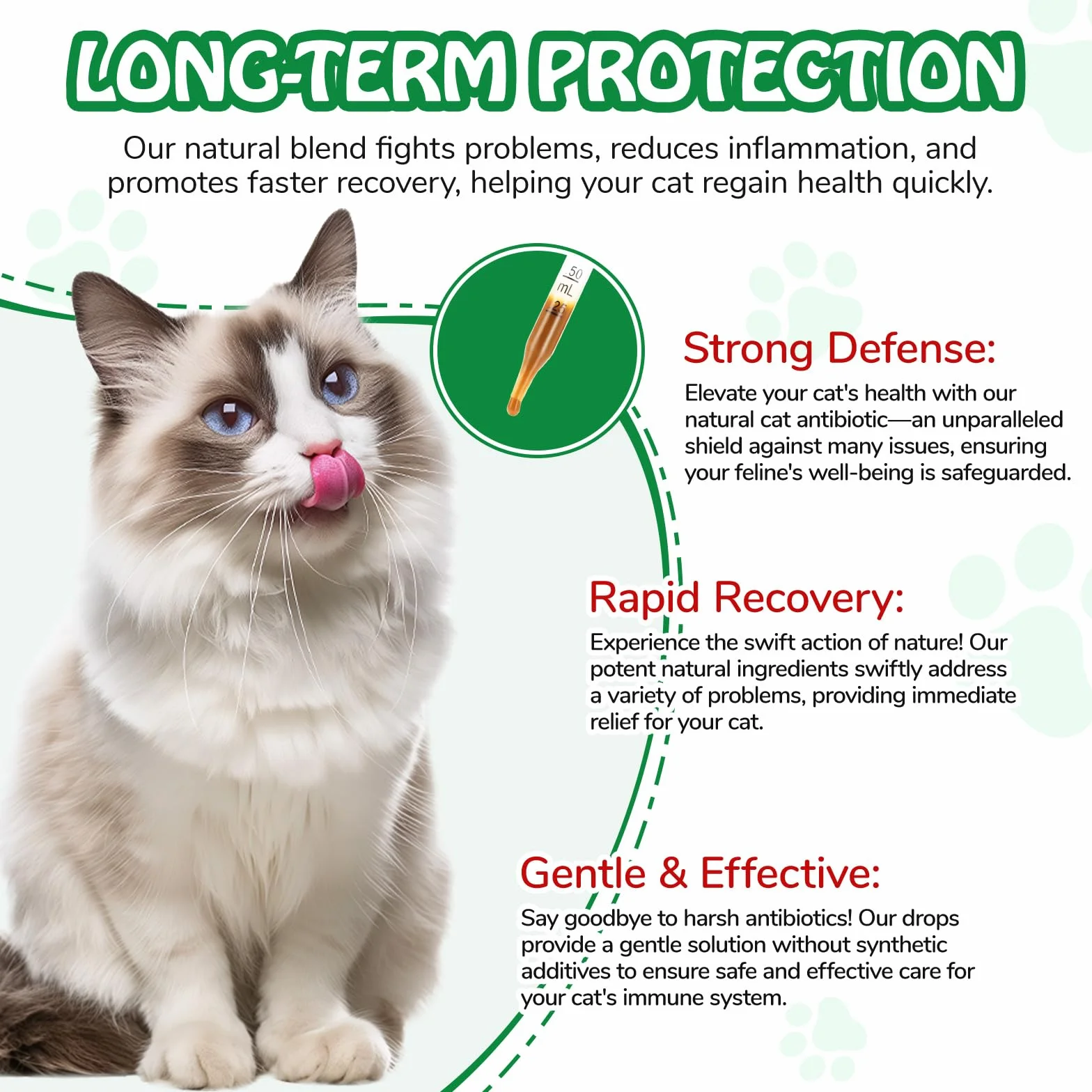 LONG-TERM PROTECTION

Our natural blend fights problems, reduces inflammation, and promotes faster recovery, helping your cat regain health quickly.

50 mL
25

Strong Defense:

Elevate your cat's health with our natural cat antibiotic—an unparalleled shield against many issues, ensuring your feline's well-being is safeguarded.

Rapid Recovery:

Experience the swift action of nature! Our potent natural ingredients swiftly address a variety of problems, providing immediate relief for your cat.

Gentle & Effective:

Say goodbye to harsh antibiotics! Our drops provide a gentle solution without synthetic additives to ensure safe and effective care for your cat's immune system.